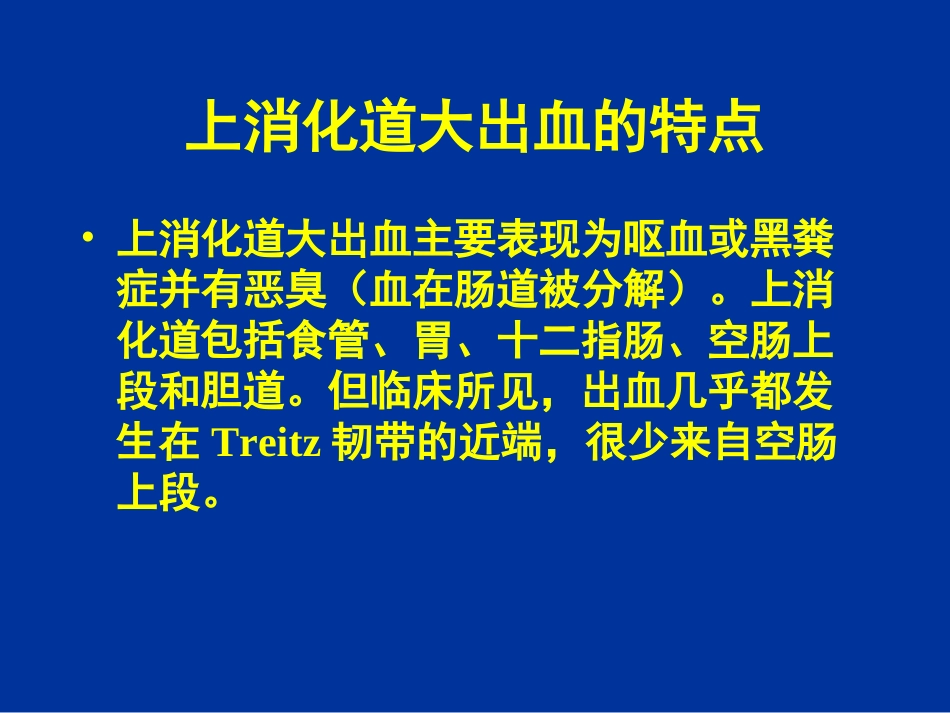 上消化道大出血的特点

• 上消化道大出血主要表现为呕血或黑粪症并有恶臭（血在肠道被分解）。上消化道包括食管、胃、十二指肠、空肠上段和胆道。但临床所见，出血几乎都发生在 Treitz 韧带的近端，很少来自空肠上段。